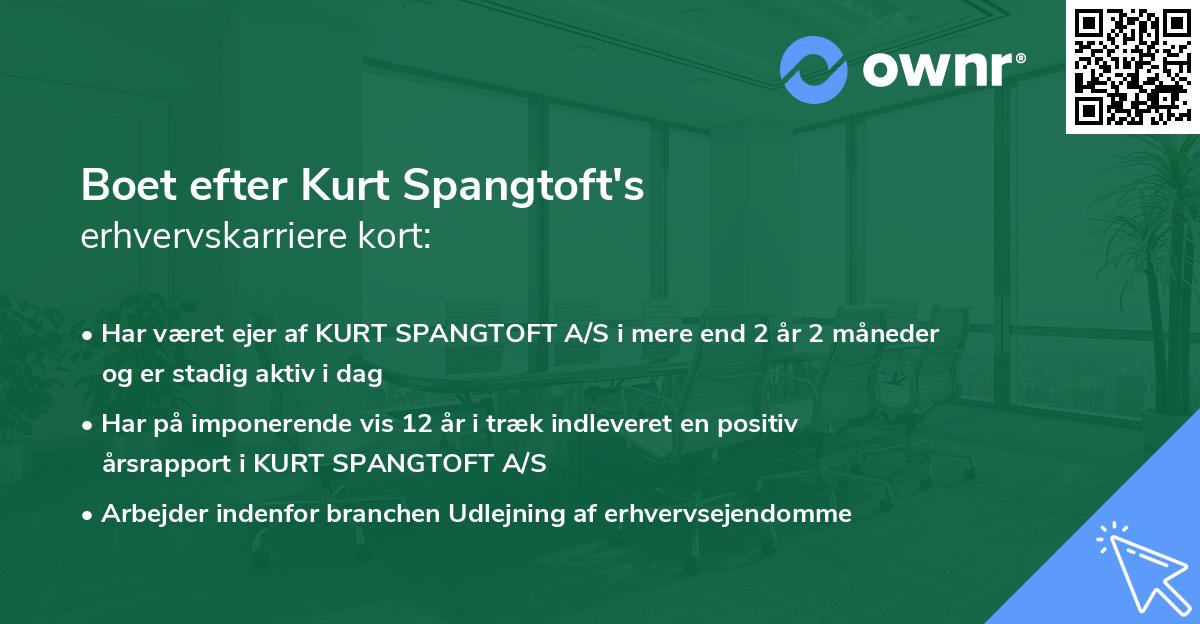 ownr®

Boet efter Kurt Spangtoft's erhvervskarriere kort:

• Har været ejer af KURT SPANGTOFT A/S i mere end 2 år 2 måneder og er stadig aktiv i dag

• Har på imponerende vis 12 år i træk indleveret en positiv årsrapport i KURT SPANGTOFT A/S

• Arbejder indenfor branchen Udlejning af erhvervsejendomme